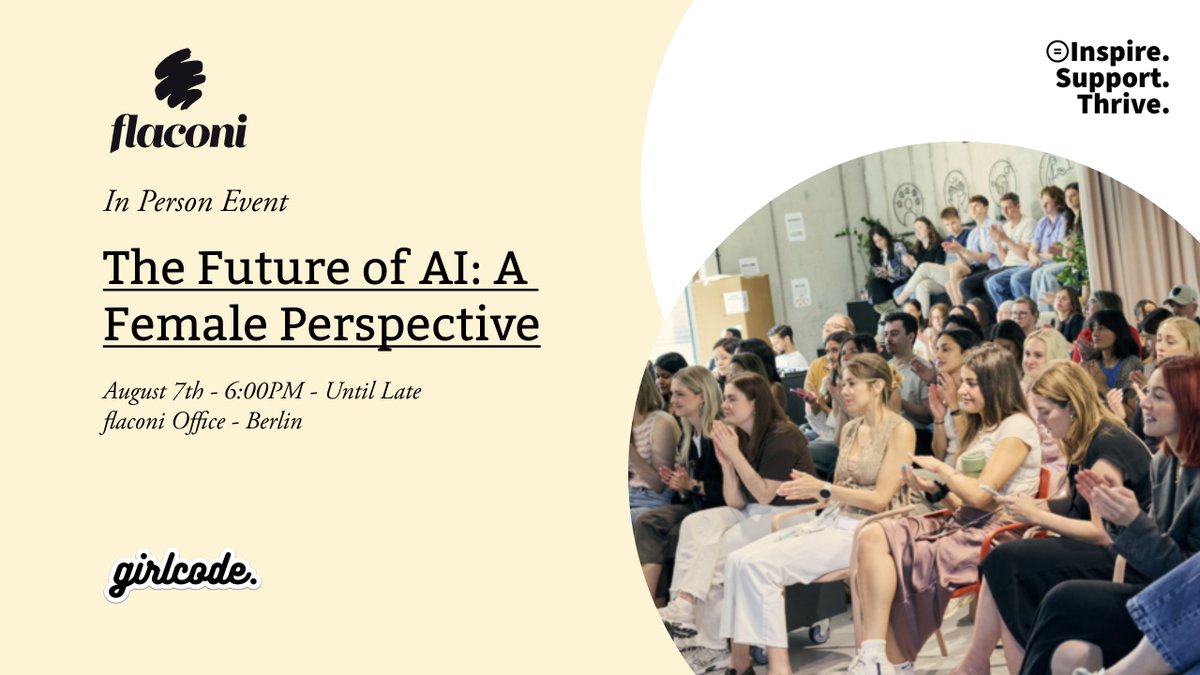 flaconi

In Person Event

The Future of AI: A Female Perspective

August 7th - 6:00PM - Until Late
flaconi Office - Berlin

girlcode.

Inspire.
Support.
Thrive.